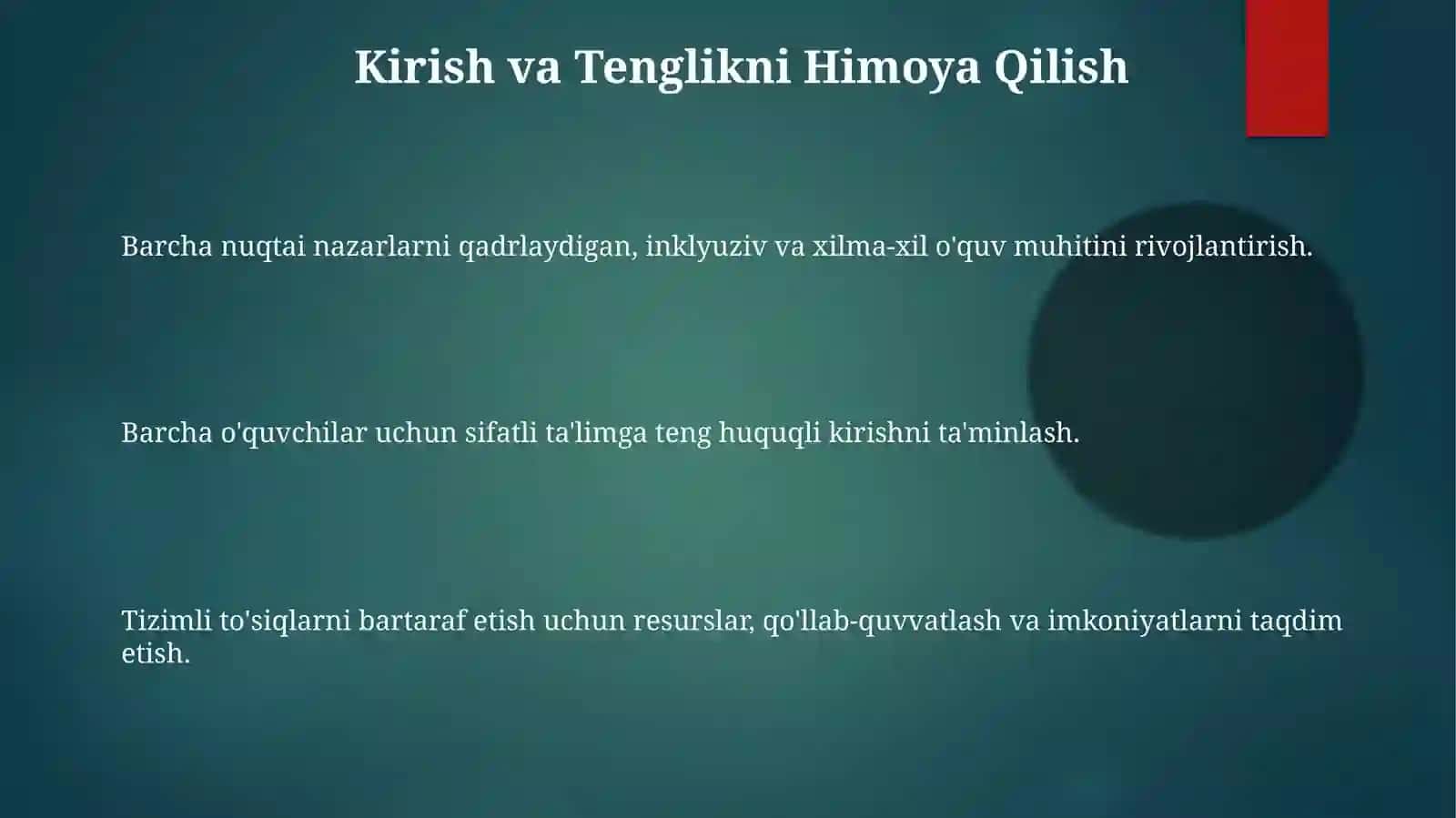 Kirish va Tenglikni Himoya Qilish

Barcha nuqtai nazarlarni qadrlaydigan, inklyuziv va xilma-xil o'quv muhitini rivojlantirish.

Barcha o'quvchilar uchun sifatli ta'limga teng huquqli kirishni ta'minlash.

Tizimli to'siqlarni bartaraf etish uchun resurslar, qo'llab-quvvatlash va imkoniyatlarni taqdim etish.